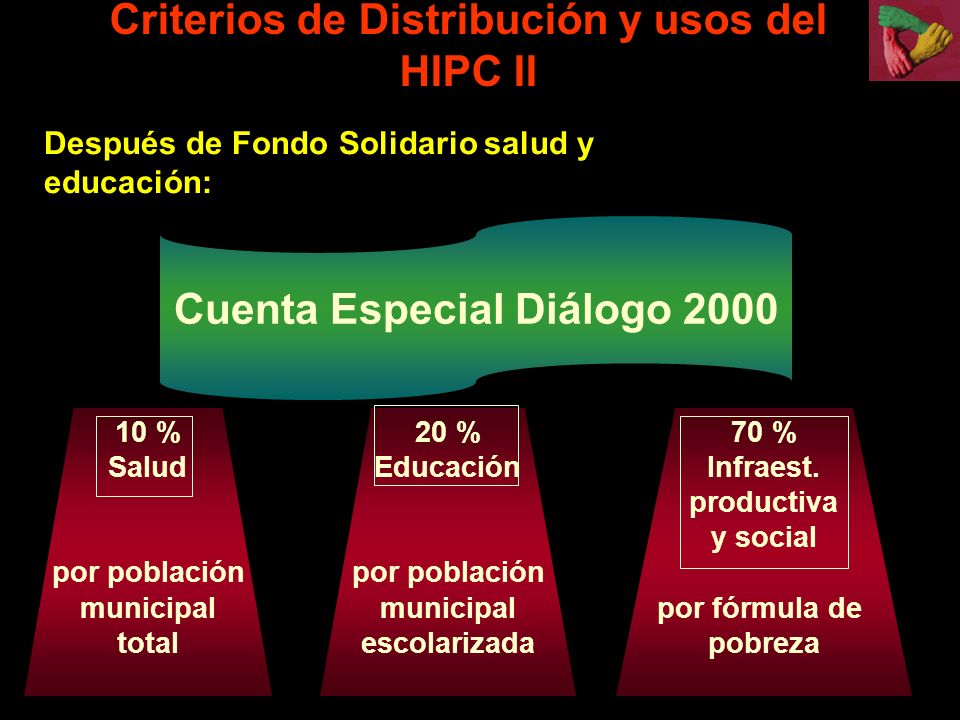 Criterios de Distribución y usos del HIPC II

Después de Fondo Solidario salud y educación:

Cuenta Especial Diálogo 2000

10 %
Salud

por población municipal total

20 %
Educación

por población municipal escolarizada

70 %
Infraest. productiva y social

por fórmula de pobreza